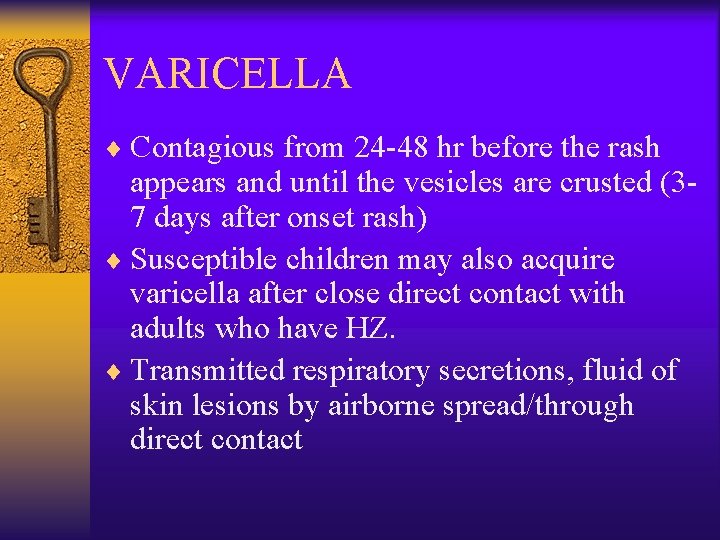 VARICELLA

♦ Contagious from 24-48 hr before the rash appears and until the vesicles are crusted (3-7 days after onset rash)

♦ Susceptible children may also acquire varicella after close direct contact with adults who have HZ.

♦ Transmitted respiratory secretions, fluid of skin lesions by airborne spread/through direct contact